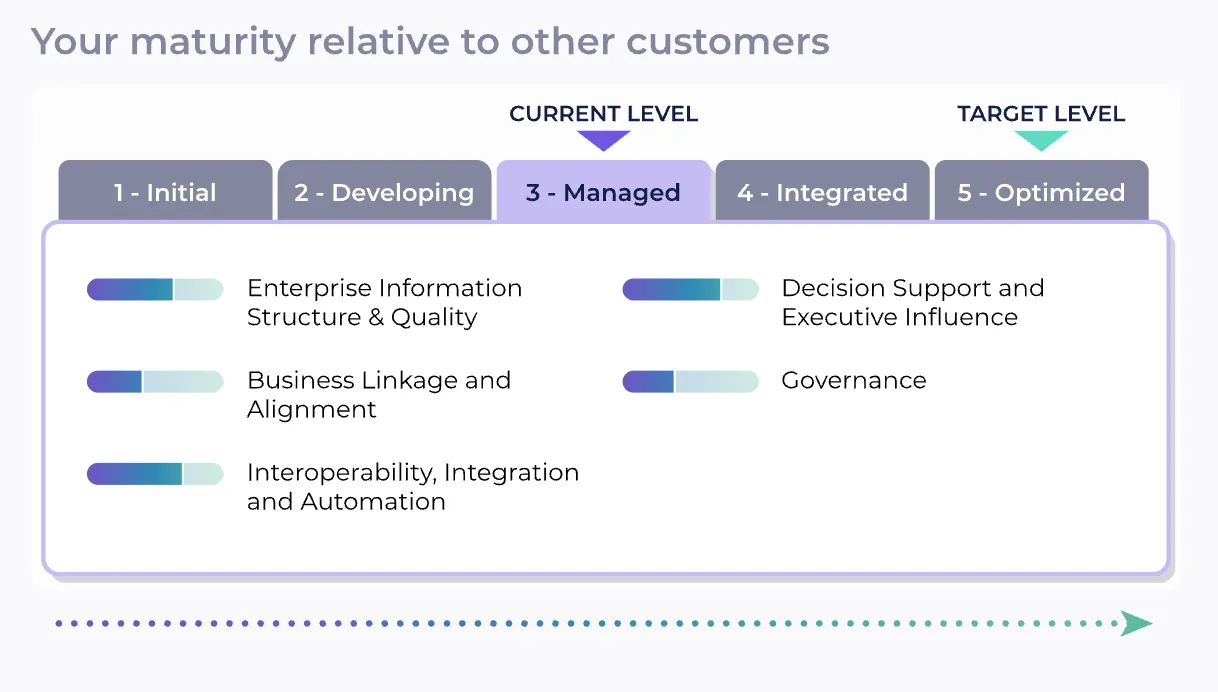 Your maturity relative to other customers

CURRENT LEVEL

TARGET LEVEL

1 - Initial

2 - Developing

3 - Managed

4 - Integrated

5 - Optimized

Enterprise Information Structure & Quality

Business Linkage and Alignment

Interoperability, Integration and Automation

Decision Support and Executive Influence

Governance